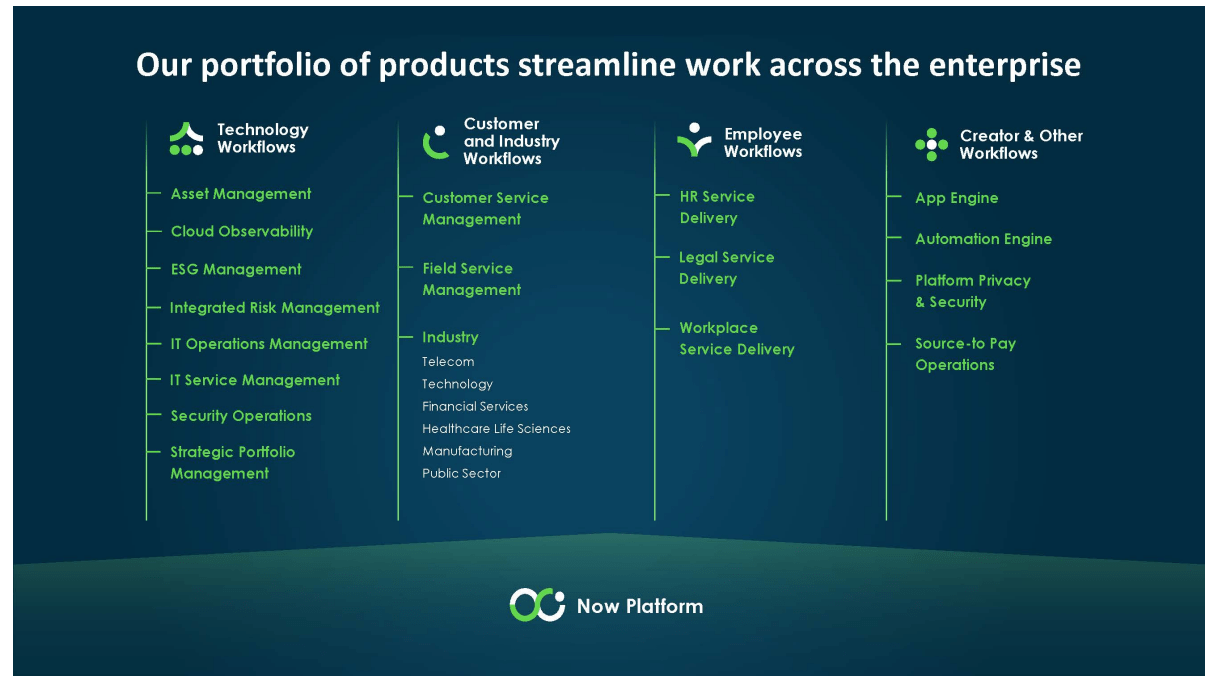 Our portfolio of products streamline work across the enterprise

Technology Workflows

Asset Management

Cloud Observability

ESG Management

Integrated Risk Management

IT Operations Management

IT Service Management

Security Operations

Strategic Portfolio Management

Customer and Industry Workflows

Customer Service Management

Field Service Management

Industry

Telecom

Technology

Financial Services

Healthcare Life Sciences

Manufacturing

Public Sector

Employee Workflows

HR Service Delivery

Legal Service Delivery

Workplace Service Delivery

Creator & Other Workflows

App Engine

Automation Engine

Platform Privacy & Security

Source-to Pay Operations

Now Platform